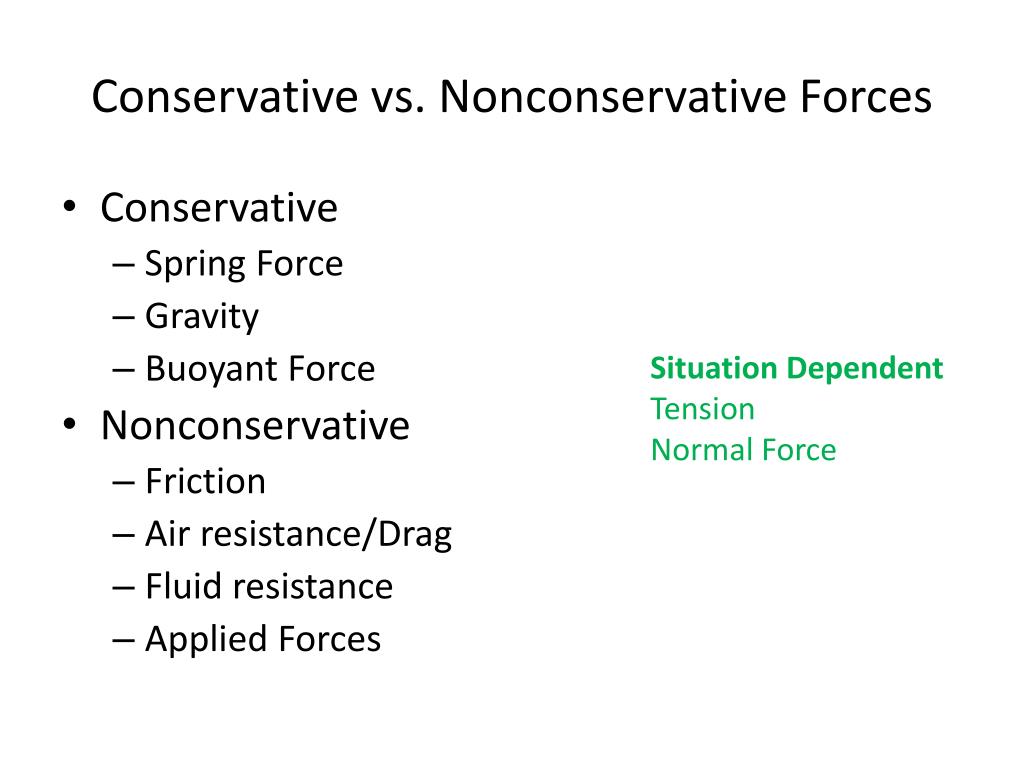 Conservative vs. Nonconservative Forces

• Conservative
– Spring Force
– Gravity
– Buoyant Force
• Nonconservative
– Friction
– Air resistance/Drag
– Fluid resistance
– Applied Forces

Situation Dependent
Tension
Normal Force